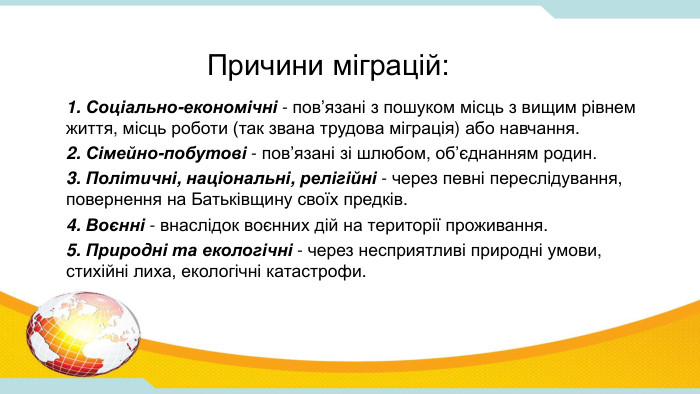 Причини міграцій:

1. Соціально-економічні - пов'язані з пошуком місць з вищим рівнем життя, місць роботи (так звана трудова міграція) або навчання.

2. Сімейно-побутові - пов'язані зі шлюбом, об'єднанням родин.

3. Політичні, національні, релігійні - через певні переслідування, повернення на Батьківщину своїх предків.

4. Воєнні - внаслідок воєнних дій на території проживання.

5. Природні та екологічні - через несприятливі природні умови, стихійні лиха, екологічні катастрофи.